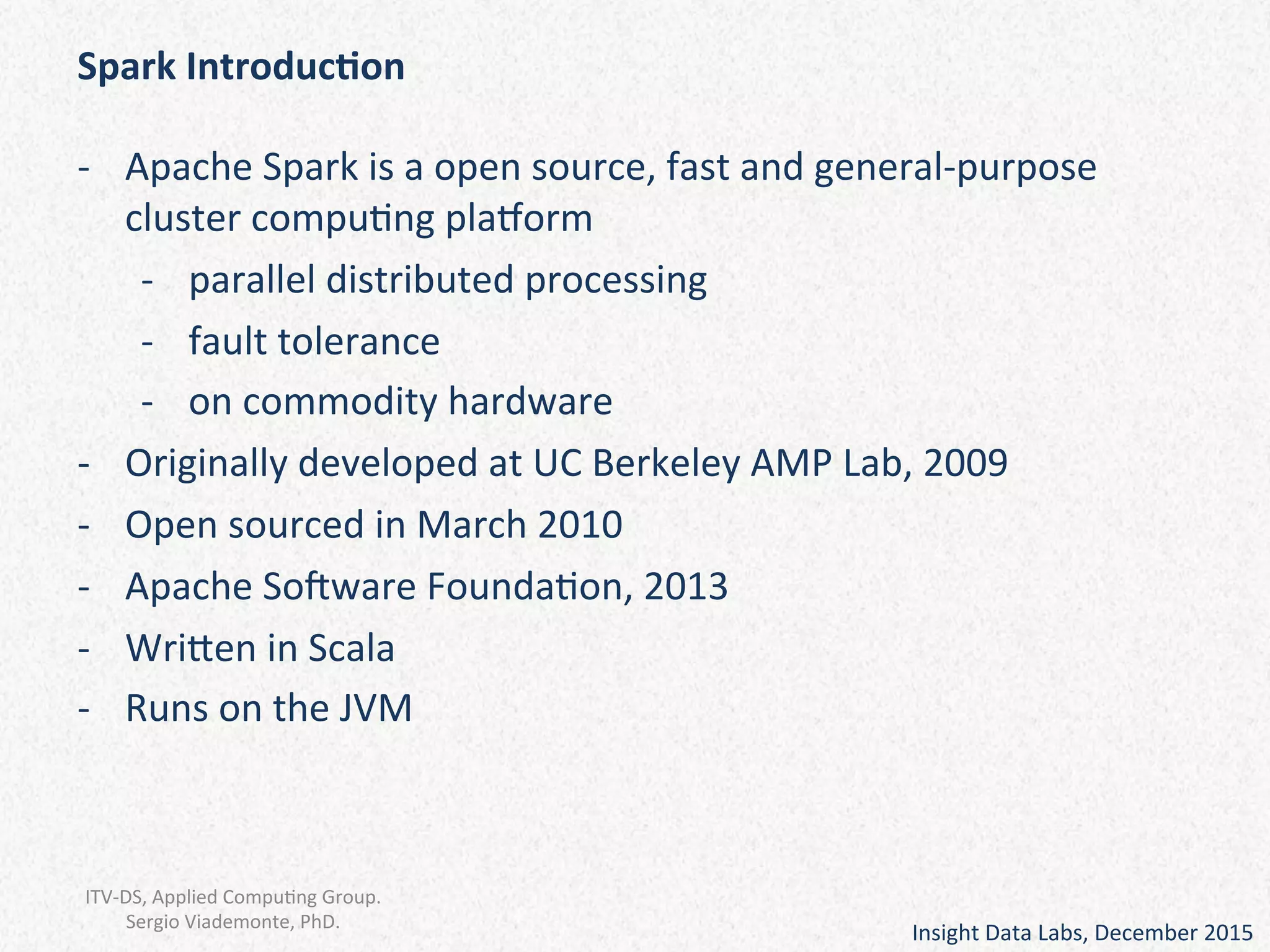 Spark Introduction

- Apache Spark is a open source, fast and general-purpose cluster computing platform
  - parallel distributed processing
  - fault tolerance
  - on commodity hardware
- Originally developed at UC Berkeley AMP Lab, 2009
- Open sourced in March 2010
- Apache Software Foundation, 2013
- Written in Scala
- Runs on the JVM

ITV-DS, Applied Computing Group.
Sergio Viademonte, PhD.

Insight Data Labs, December 2015